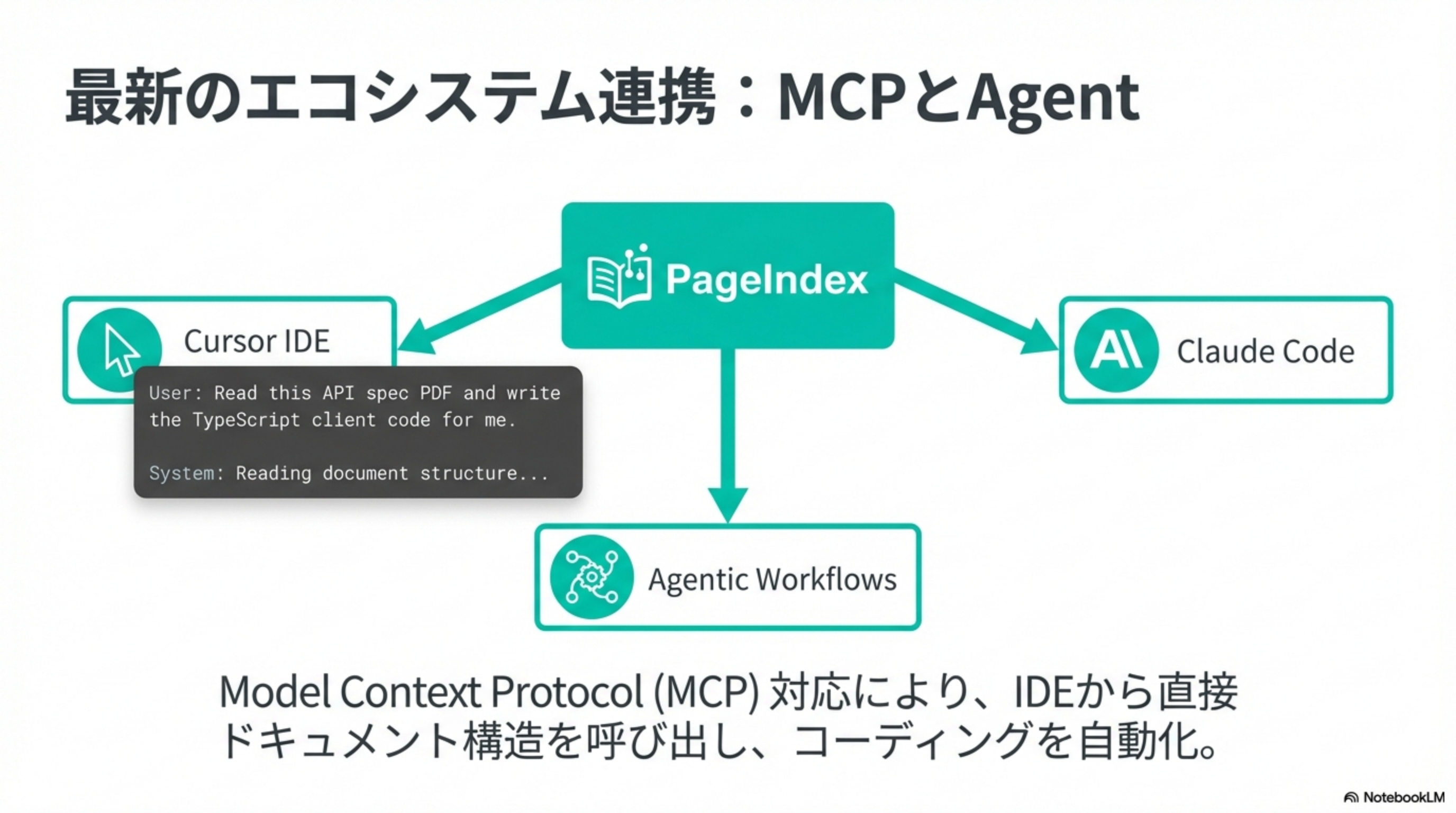 最新のエコシステム連携：MCPとAgent

PageIndex

Cursor IDE

User: Read this API spec PDF and write the TypeScript client code for me.

System: Reading document structure...

Claude Code

Agentic Workflows

Model Context Protocol (MCP) 対応により、IDEから直接ドキュメント構造を呼び出し、コーディングを自動化。

NotebookLM